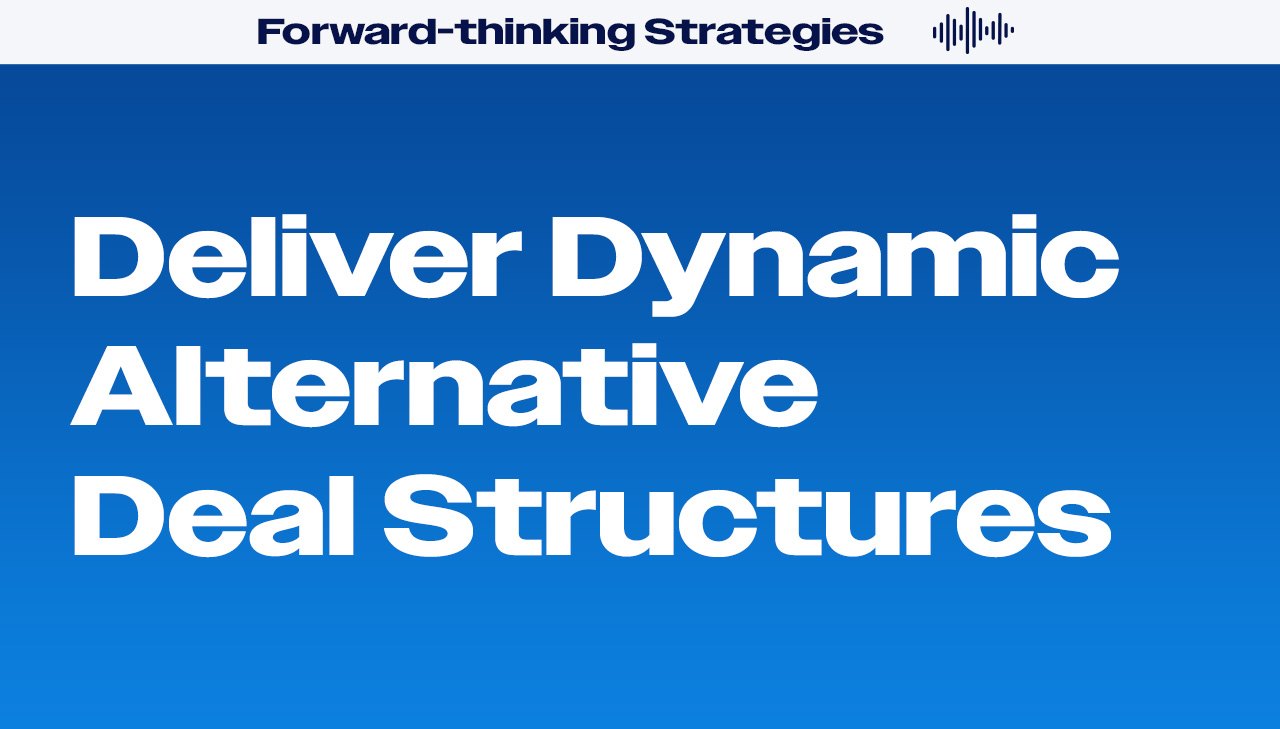 Forward-thinking Strategies

Deliver Dynamic Alternative Deal Structures